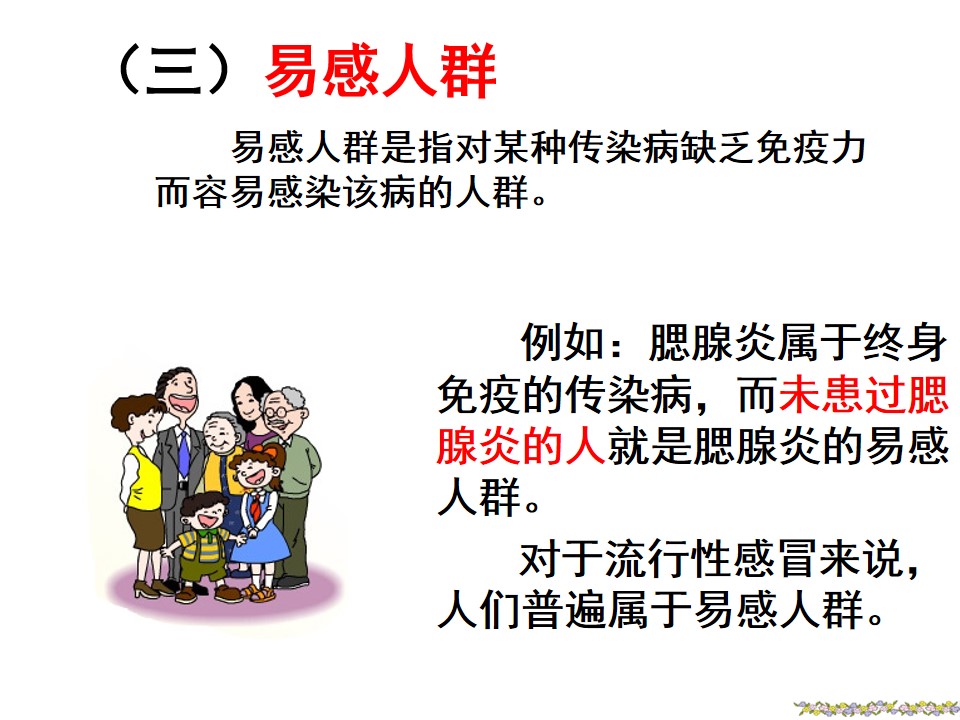 （三）易感人群

易感人群是指对某种传染病缺乏免疫力而容易感染该病的人群。

例如：腮腺炎属于终身免疫的传染病，而未患过腮腺炎的人就是腮腺炎的易感人群。

对于流行性感冒来说，人们普遍属于易感人群。